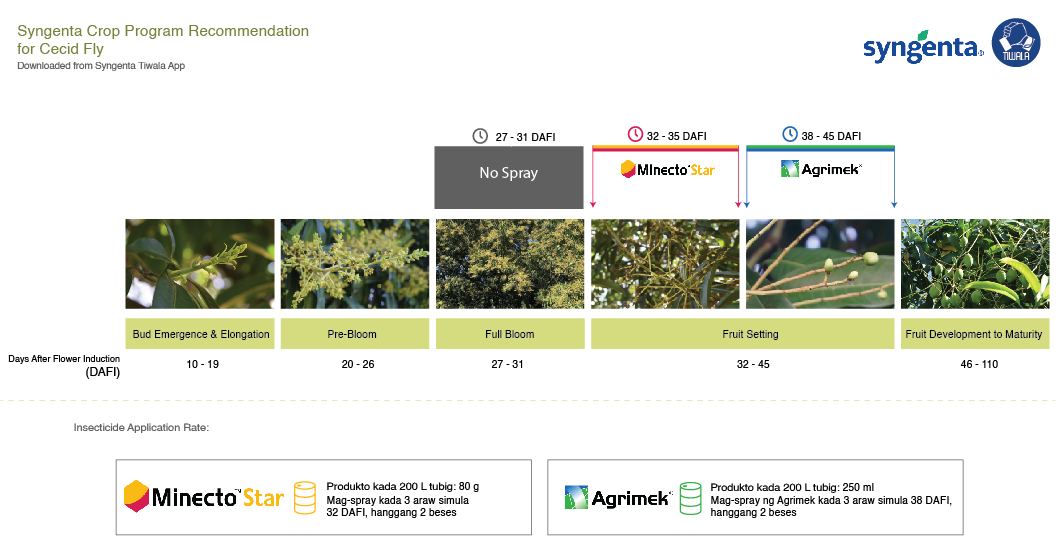 Syngenta Crop Program Recommendation for Cecid Fly
Downloaded from Syngenta Tiwala App

syngenta

TIWALA

27 - 31 DAFI

No Spray

32 - 35 DAFI

MInecto Star

38 - 45 DAFI

Agrimek

Bud Emergence & Elongation

Pre-Bloom

Full Bloom

Fruit Setting

Fruit Development to Maturity

Days After Flower Induction (DAFI)

10 - 19

20 - 26

27 - 31

32 - 45

46 - 110

Insecticide Application Rate:

Minecto Star

Produkto kada 200 L tubig: 80 g
Mag-spray kada 3 araw simula 32 DAFI, hanggang 2 beses

Agrimek

Produkto kada 200 L tubig: 250 ml
Mag-spray ng Agrimek kada 3 araw simula 38 DAFI, hanggang 2 beses